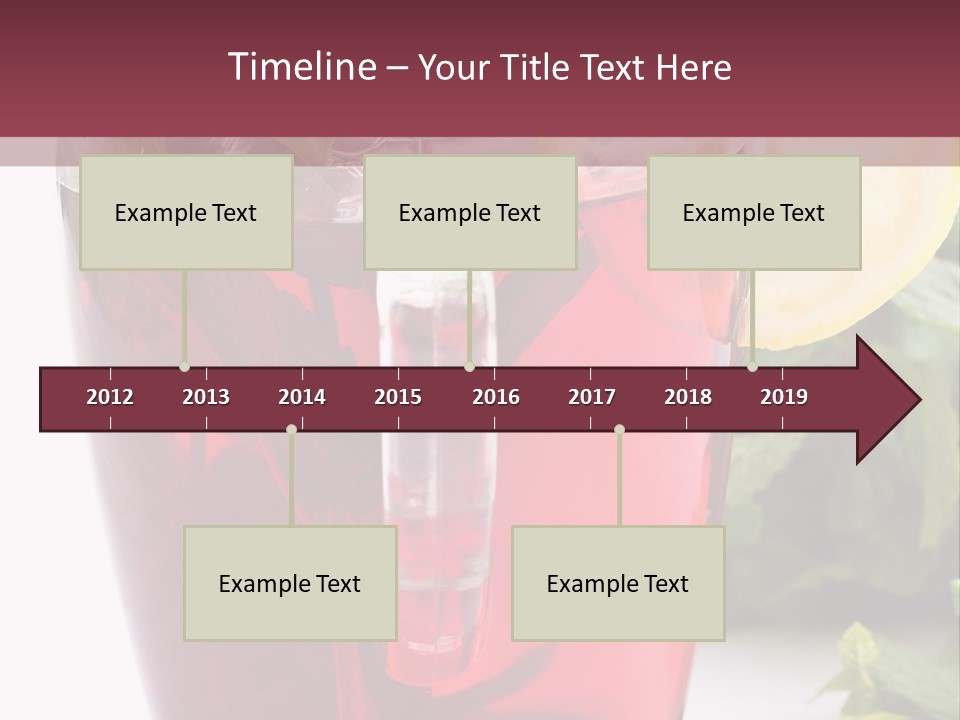 Timeline – Your Title Text Here

Example Text

Example Text

Example Text

2012 2013 2014 2015 2016 2017 2018 2019

Example Text

Example Text